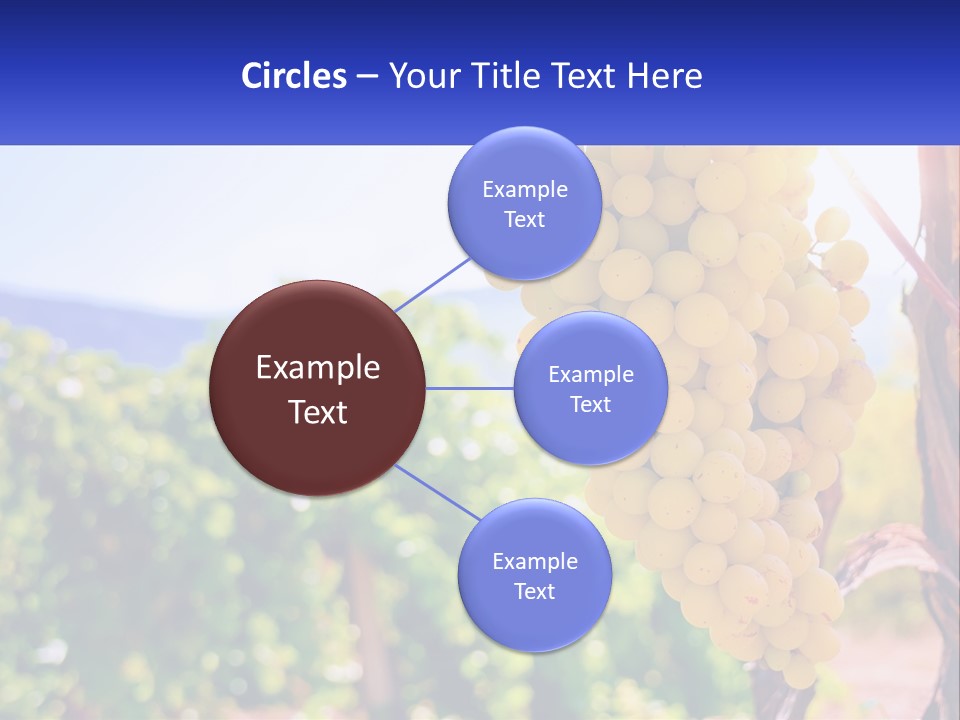 Circles – Your Title Text Here

Example Text

Example Text

Example Text

Example Text